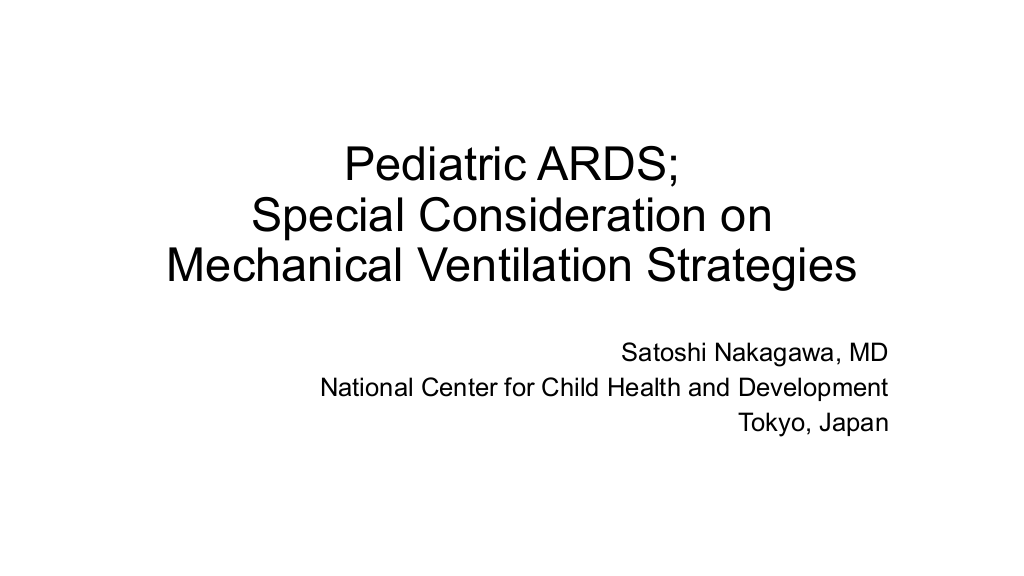 Pediatric ARDS;
Special Consideration on
Mechanical Ventilation Strategies

Satoshi Nakagawa, MD
National Center for Child Health and Development
Tokyo, Japan